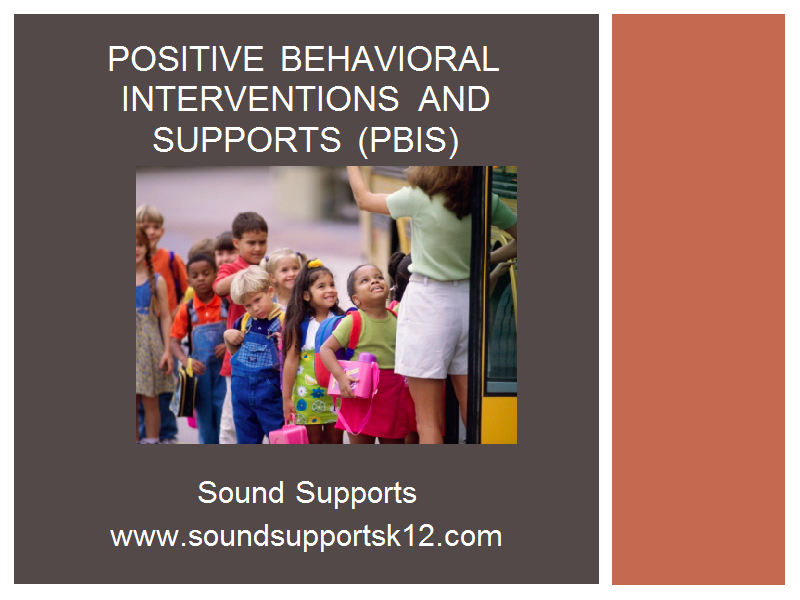 POSITIVE BEHAVIORAL INTERVENTIONS AND SUPPORTS (PBIS)

Sound Supports
www.soundsupportsk12.com